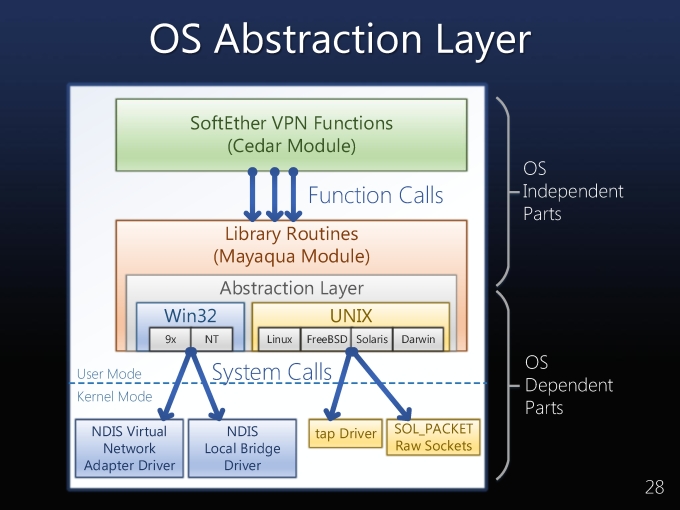 OS Abstraction Layer

SoftEther VPN Functions
(Cedar Module)

Function Calls

Library Routines
(Mayaqua Module)

Abstraction Layer

Win32

9x NT

UNIX

Linux FreeBSD Solaris Darwin

User Mode

System Calls

Kernel Mode

NDIS Virtual Network Adapter Driver

NDIS Local Bridge Driver

tap Driver

SOL_PACKET Raw Sockets

OS Independent Parts

OS Dependent Parts

28